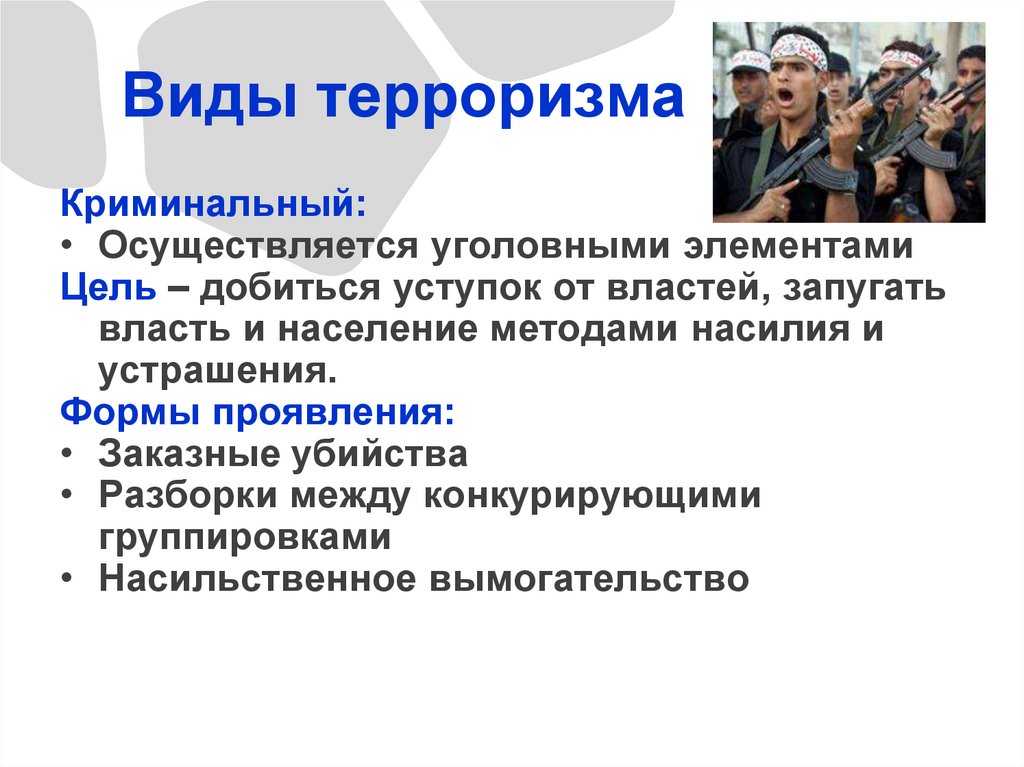 Виды терроризма

Криминальный:
• Осуществляется уголовными элементами
Цель – добиться уступок от властей, запугать власть и население методами насилия и устрашения.
Формы проявления:
• Заказные убийства
• Разборки между конкурирующими группировками
• Насильственное вымогательство